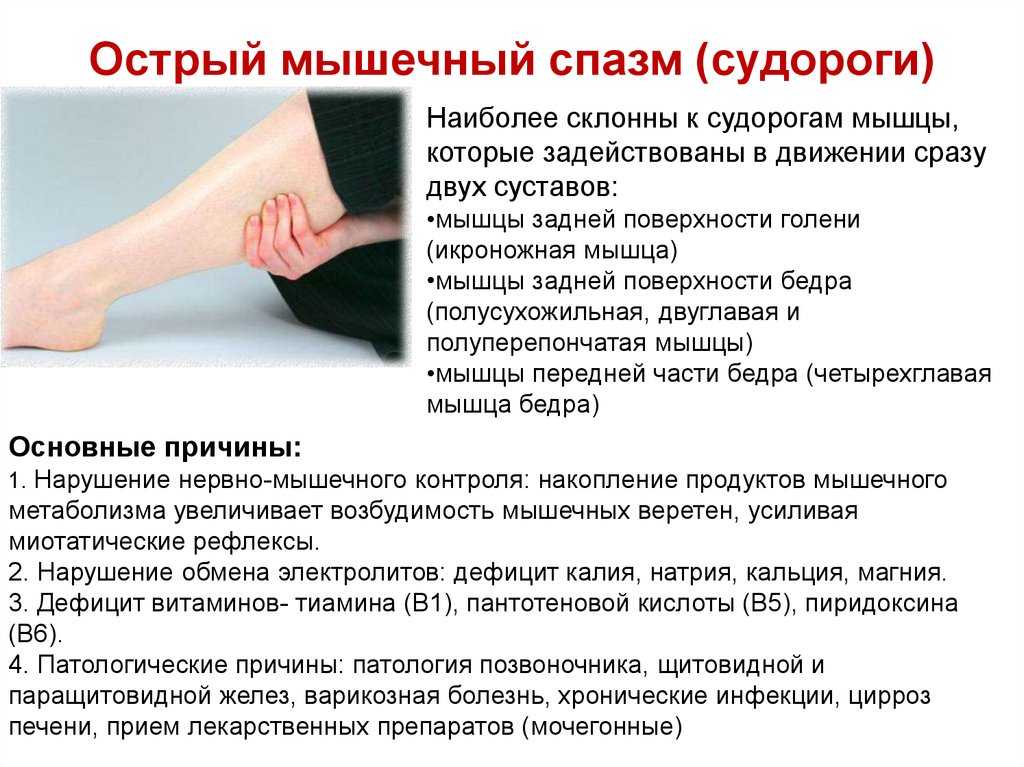 Острый мышечный спазм (судороги)

Наиболее склонны к судорогам мышцы, которые задействованы в движении сразу двух суставов:
•мышцы задней поверхности голени (икроножная мышца)
•мышцы задней поверхности бедра (полусухожильная, двуглавая и полуперепончатая мышцы)
•мышцы передней части бедра (четырехглавая мышца бедра)

Основные причины:
1. Нарушение нервно-мышечного контроля: накопление продуктов мышечного метаболизма увеличивает возбудимость мышечных веретен, усиливая миотатические рефлексы.
2. Нарушение обмена электролитов: дефицит калия, натрия, кальция, магния.
3. Дефицит витаминов- тиамина (В1), пантотеновой кислоты (В5), пиридоксина (В6).
4. Патологические причины: патология позвоночника, щитовидной и паращитовидной желез, варикозная болезнь, хронические инфекции, цирроз печени, прием лекарственных препаратов (мочегонные)